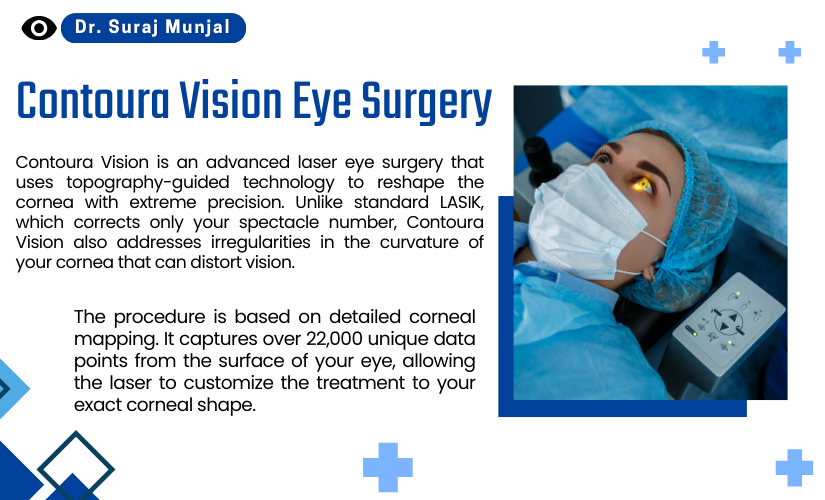 Dr. Suraj Munjal

Contoura Vision Eye Surgery

Contoura Vision is an advanced laser eye surgery that uses topography-guided technology to reshape the cornea with extreme precision. Unlike standard LASIK, which corrects only your spectacle number, Contoura Vision also addresses irregularities in the curvature of your cornea that can distort vision.

The procedure is based on detailed corneal mapping. It captures over 22,000 unique data points from the surface of your eye, allowing the laser to customize the treatment to your exact corneal shape.